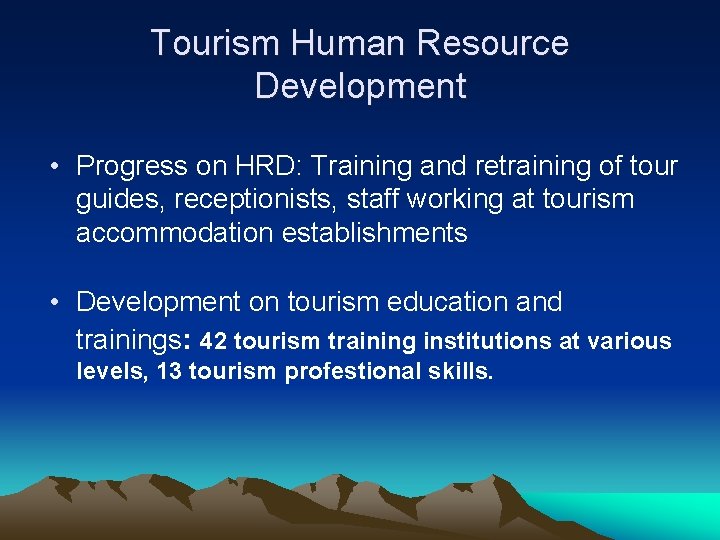 Tourism Human Resource Development

• Progress on HRD: Training and retraining of tour guides, receptionists, staff working at tourism accommodation establishments

• Development on tourism education and trainings: 42 tourism training institutions at various levels, 13 tourism profestional skills.